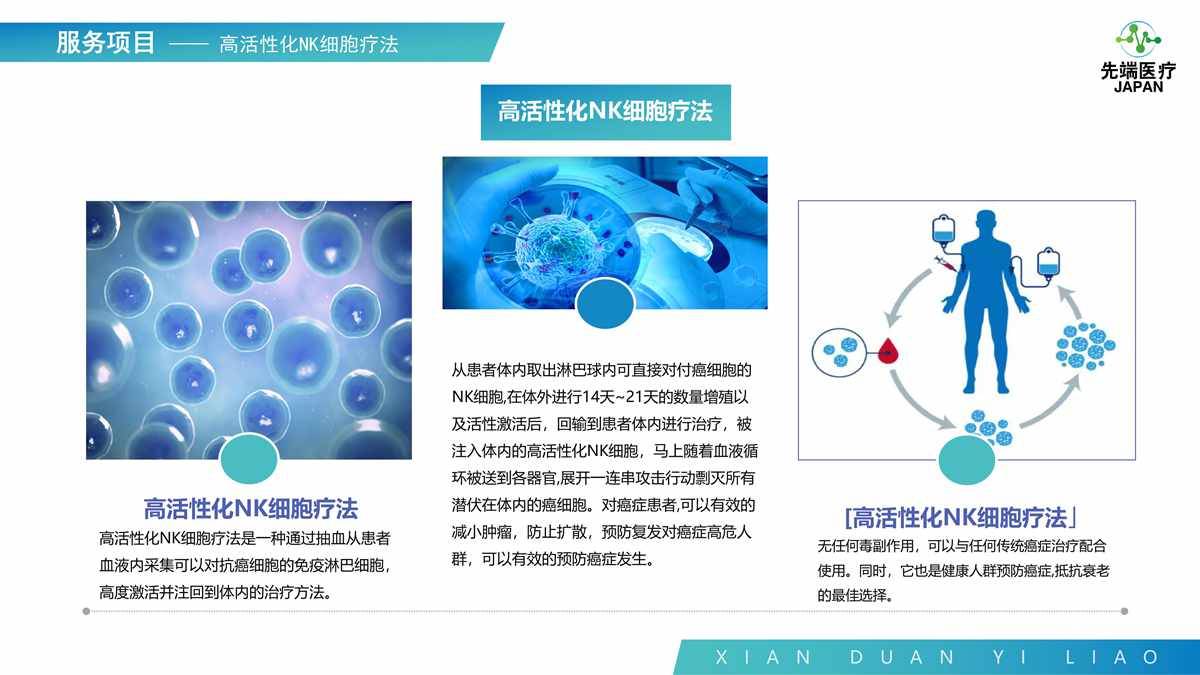 服务项目 —— 高活性化NK细胞疗法

先端医疗
JAPAN

高活性化NK细胞疗法

高活性化NK细胞疗法

高活性化NK细胞疗法是一种通过抽血从患者血液内采集可以对抗癌细胞的免疫淋巴细胞，高度激活并注回到体内的治疗方法。

从患者体内取出淋巴球内可直接对付癌细胞的NK细胞,在体外进行14天~21天的数量增殖以及活性激活后，回输到患者体内进行治疗，被注入体内的高活性化NK细胞，马上随着血液循环被送到各器官,展开一连串攻击行动剿灭所有潜伏在体内的癌细胞。对癌症患者,可以有效的减小肿瘤，防止扩散，预防复发对癌症高危人群，可以有效的预防癌症发生。

[高活性化NK细胞疗法」

无任何毒副作用，可以与任何传统癌症治疗配合使用。同时，它也是健康人群预防癌症,抵抗衰老的最佳选择。

XIAN DUAN YI LIAO